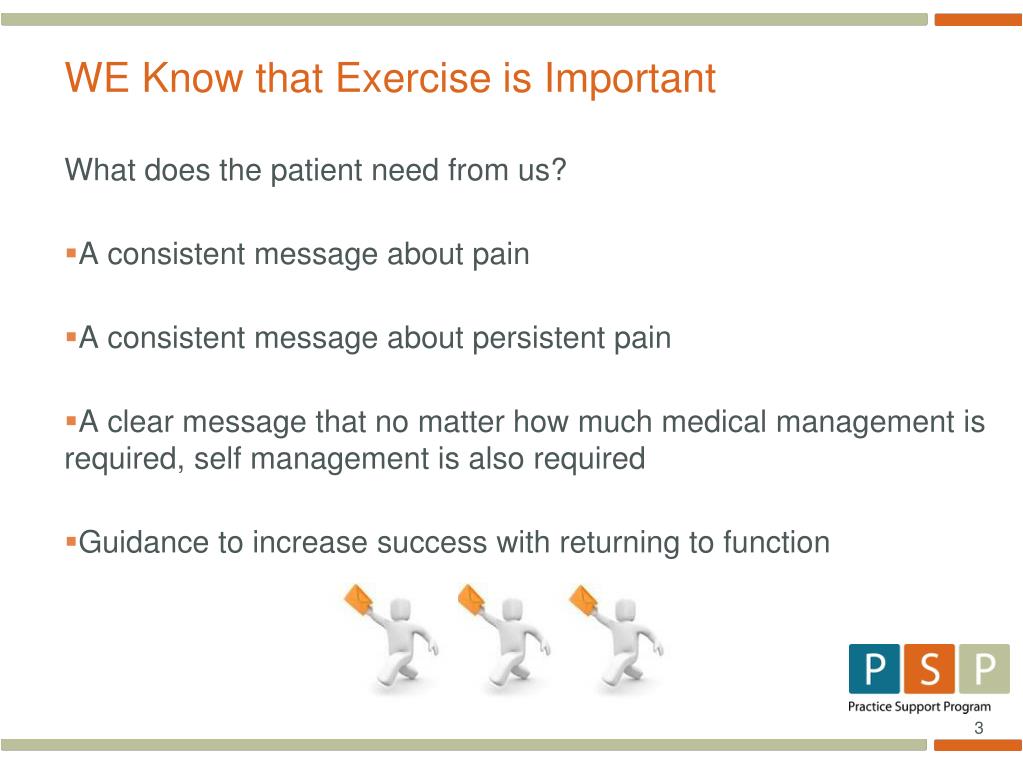 WE Know that Exercise is Important

What does the patient need from us?

▪A consistent message about pain

▪A consistent message about persistent pain

▪A clear message that no matter how much medical management is required, self management is also required

▪Guidance to increase success with returning to function

P S P
Practice Support Program

3